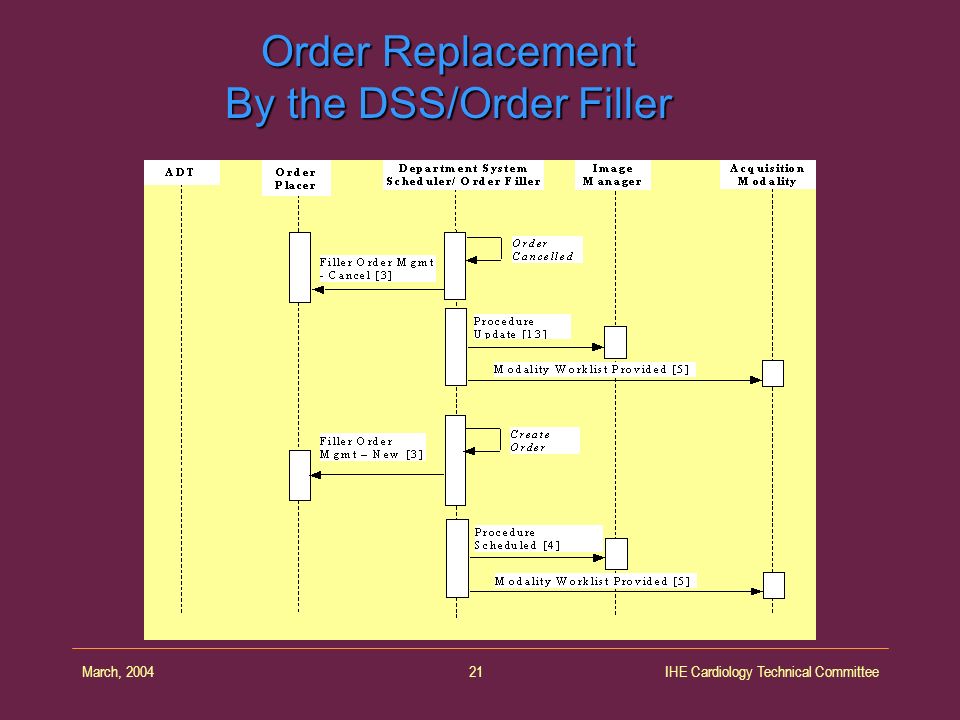 Order Replacement
By the DSS/Order Filler

ADT

Order Placer

Department System Scheduler/ Order Filler

Image Manager

Acquisition Modality

Order Cancelled

Filler Order Mgmt - Cancel [3]

Procedure Update [13]

Modality Worklist Provided [5]

Create Order

Filler Order Mgmt – New [3]

Procedure Scheduled [4]

Modality Worklist Provided [5]

March, 2004

21

IHE Cardiology Technical Committee